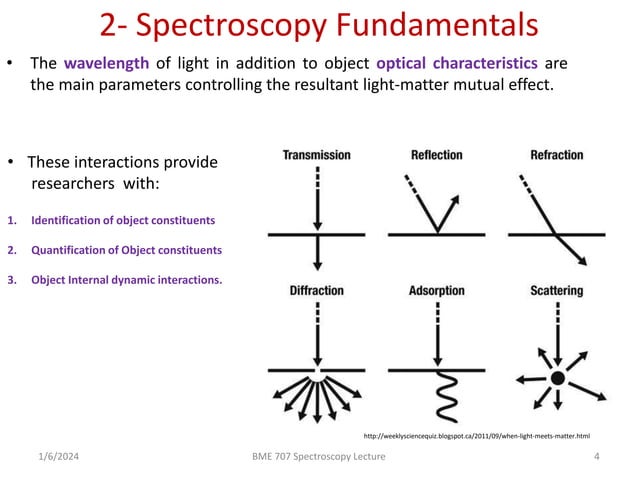 2- Spectroscopy Fundamentals

• The wavelength of light in addition to object optical characteristics are the main parameters controlling the resultant light-matter mutual effect.

• These interactions provide researchers with:

1. Identification of object constituents
2. Quantification of Object constituents
3. Object Internal dynamic interactions.

Transmission
Reflection
Refraction
Diffraction
Adsorption
Scattering

http://weeklysciencequiz.blogspot.ca/2011/09/when-light-meets-matter.html

1/6/2024
BME 707 Spectroscopy Lecture
4